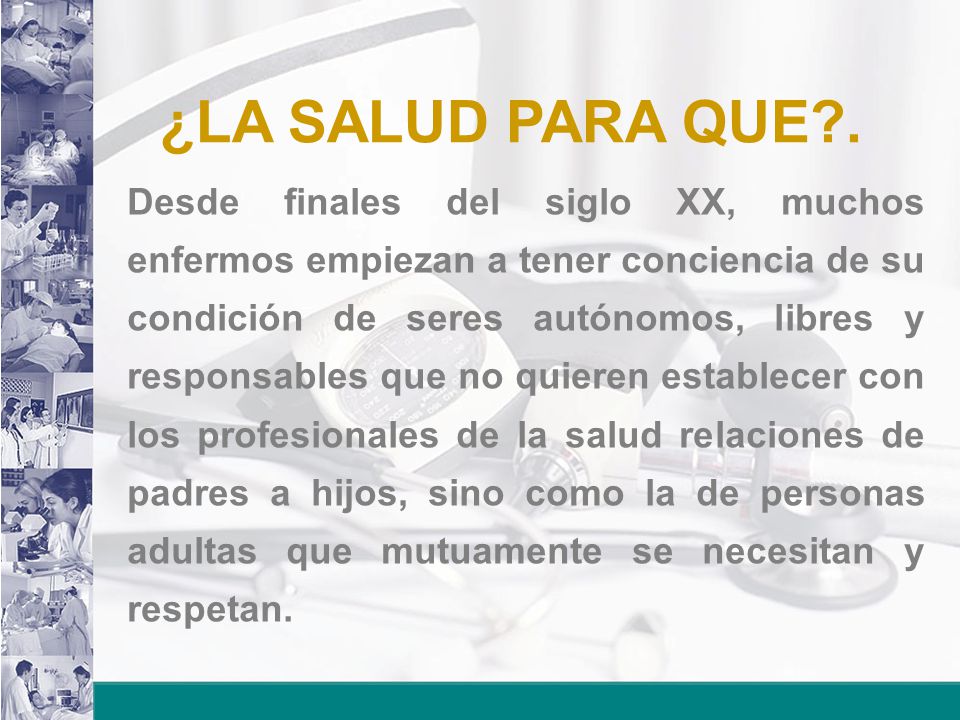 ¿LA SALUD PARA QUE?.

Desde finales del siglo XX, muchos enfermos empiezan a tener conciencia de su condición de seres autónomos, libres y responsables que no quieren establecer con los profesionales de la salud relaciones de padres a hijos, sino como la de personas adultas que mutuamente se necesitan y respetan.